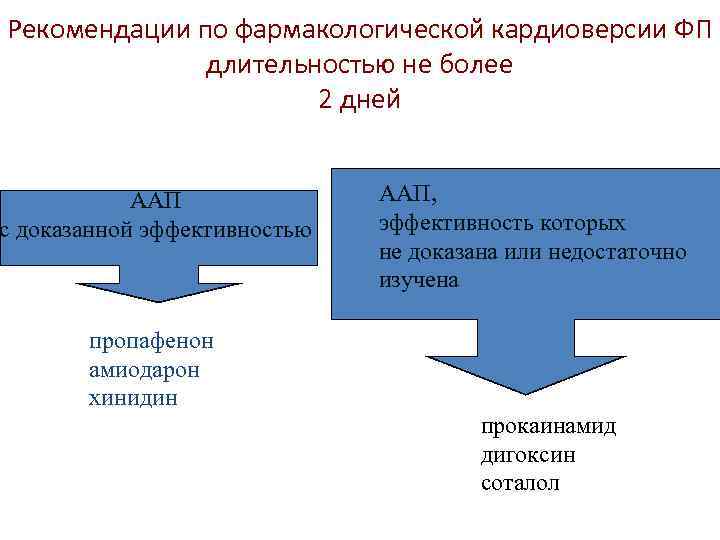 Рекомендации по фармакологической кардиоверсии ФП длительностью не более 2 дней

ААП
с доказанной эффективностью

пропафенон
амиодарон
хинидин

ААП,
эффективность которых
не доказана или недостаточно
изучена

прокаинамид
дигоксин
соталол